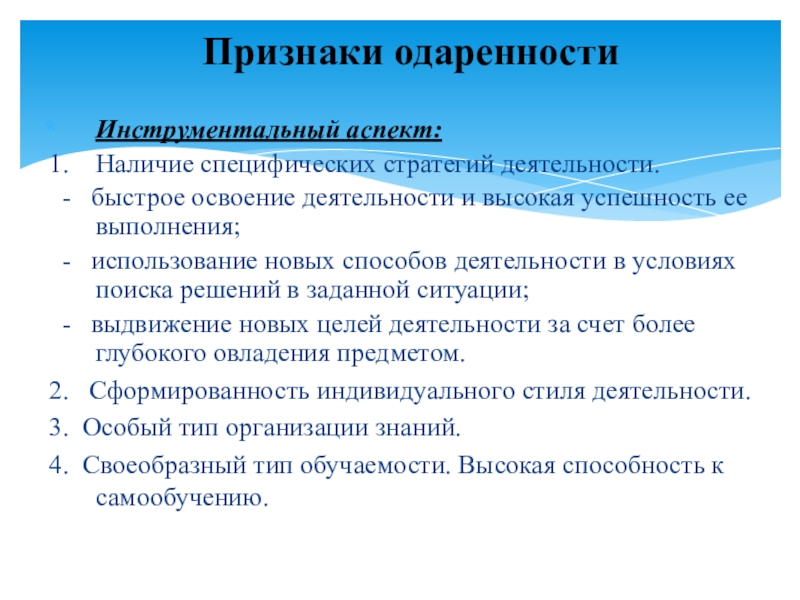 Признаки одаренности

Инструментальный аспект:

1. Наличие специфических стратегий деятельности.

- быстрое освоение деятельности и высокая успешность ее выполнения;

- использование новых способов деятельности в условиях поиска решений в заданной ситуации;

- выдвижение новых целей деятельности за счет более глубокого овладения предметом.

2. Сформированность индивидуального стиля деятельности.

3. Особый тип организации знаний.

4. Своеобразный тип обучаемости. Высокая способность к самообучению.